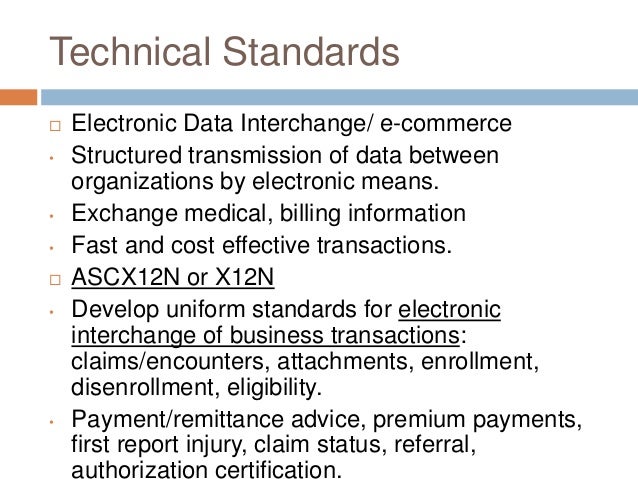 Technical Standards

□ Electronic Data Interchange/ e-commerce

• Structured transmission of data between organizations by electronic means.

• Exchange medical, billing information

• Fast and cost effective transactions.

□ ASCX12N or X12N

• Develop uniform standards for electronic interchange of business transactions: claims/encounters, attachments, enrollment, disenrollment, eligibility.

• Payment/remittance advice, premium payments, first report injury, claim status, referral, authorization certification.